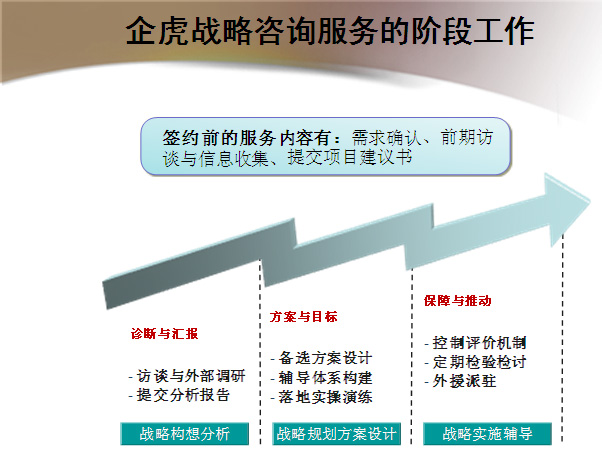 企虎战略咨询服务的阶段工作

签约前的服务内容有：需求确认、前期访谈与信息收集、提交项目建议书

诊断与汇报

- 访谈与外部调研
- 提交分析报告

战略构想分析

方案与目标

- 备选方案设计
- 辅导体系构建
- 落地实操演练

战略规划方案设计

保障与推动

- 控制评价机制
- 定期检验检讨
- 外援派驻

战略实施辅导